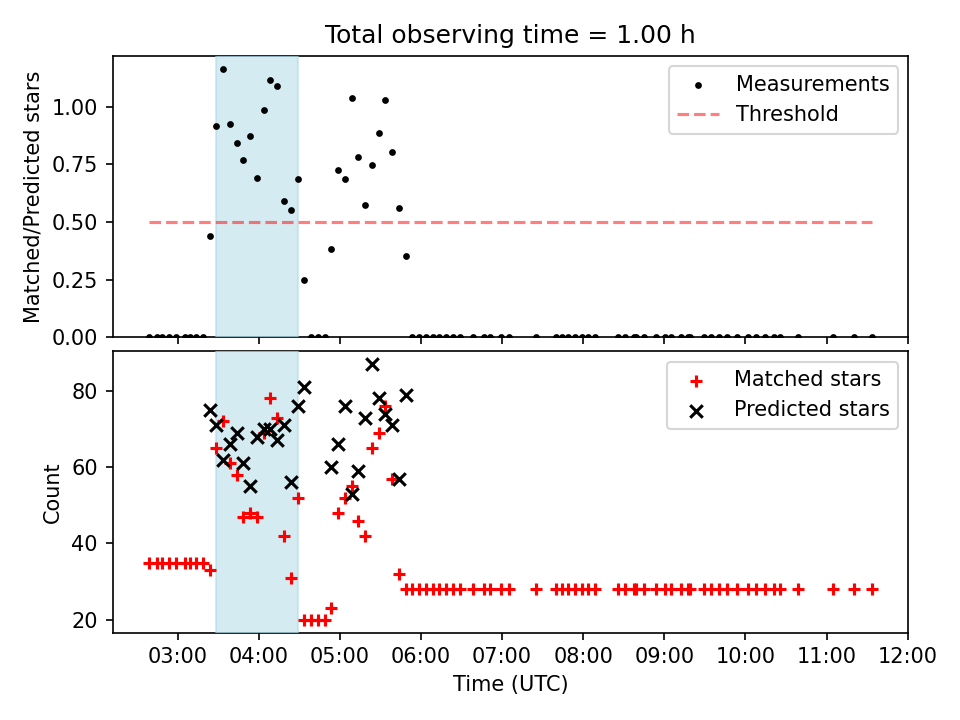 Total observing time = 1.00 h

Matched/Predicted stars

1.00
0.75
0.50
0.25
0.00

Measurements
Threshold

Count

80
60
40
20

Matched stars
Predicted stars

03:00 04:00 05:00 06:00 07:00 08:00 09:00 10:00 11:00 12:00

Time (UTC)